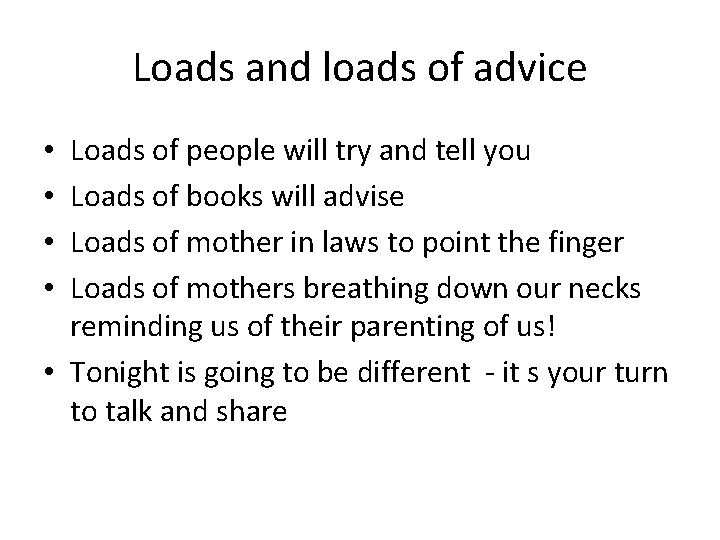 Loads and loads of advice

• Loads of people will try and tell you
• Loads of books will advise
• Loads of mother in laws to point the finger
• Loads of mothers breathing down our necks reminding us of their parenting of us!
• Tonight is going to be different - it s your turn to talk and share